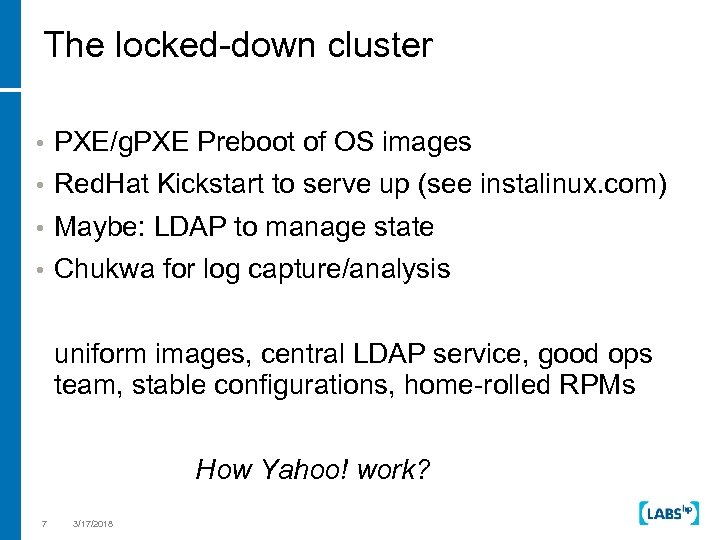 The locked-down cluster

• PXE/gPXE Preboot of OS images
• RedHat Kickstart to serve up (see instalinux.com)
• Maybe: LDAP to manage state
• Chukwa for log capture/analysis

uniform images, central LDAP service, good ops team, stable configurations, home-rolled RPMs

How Yahoo! work?

7 3/17/2018

LABS hp